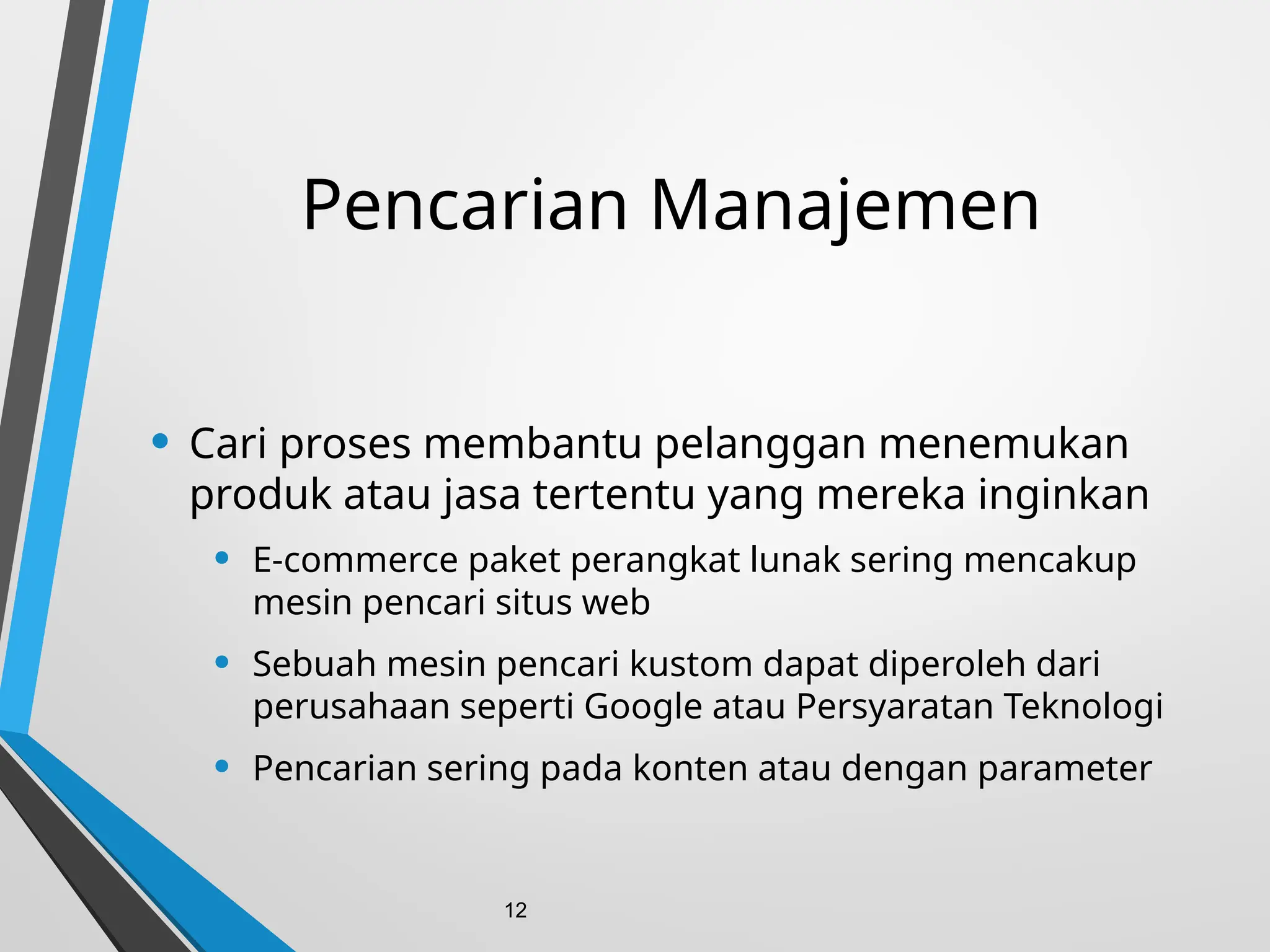 Pencarian Manajemen

• Cari proses membantu pelanggan menemukan produk atau jasa tertentu yang mereka inginkan
  • E-commerce paket perangkat lunak sering mencakup mesin pencari situs web
  • Sebuah mesin pencari kustom dapat diperoleh dari perusahaan seperti Google atau Persyaratan Teknologi
  • Pencarian sering pada konten atau dengan parameter

12